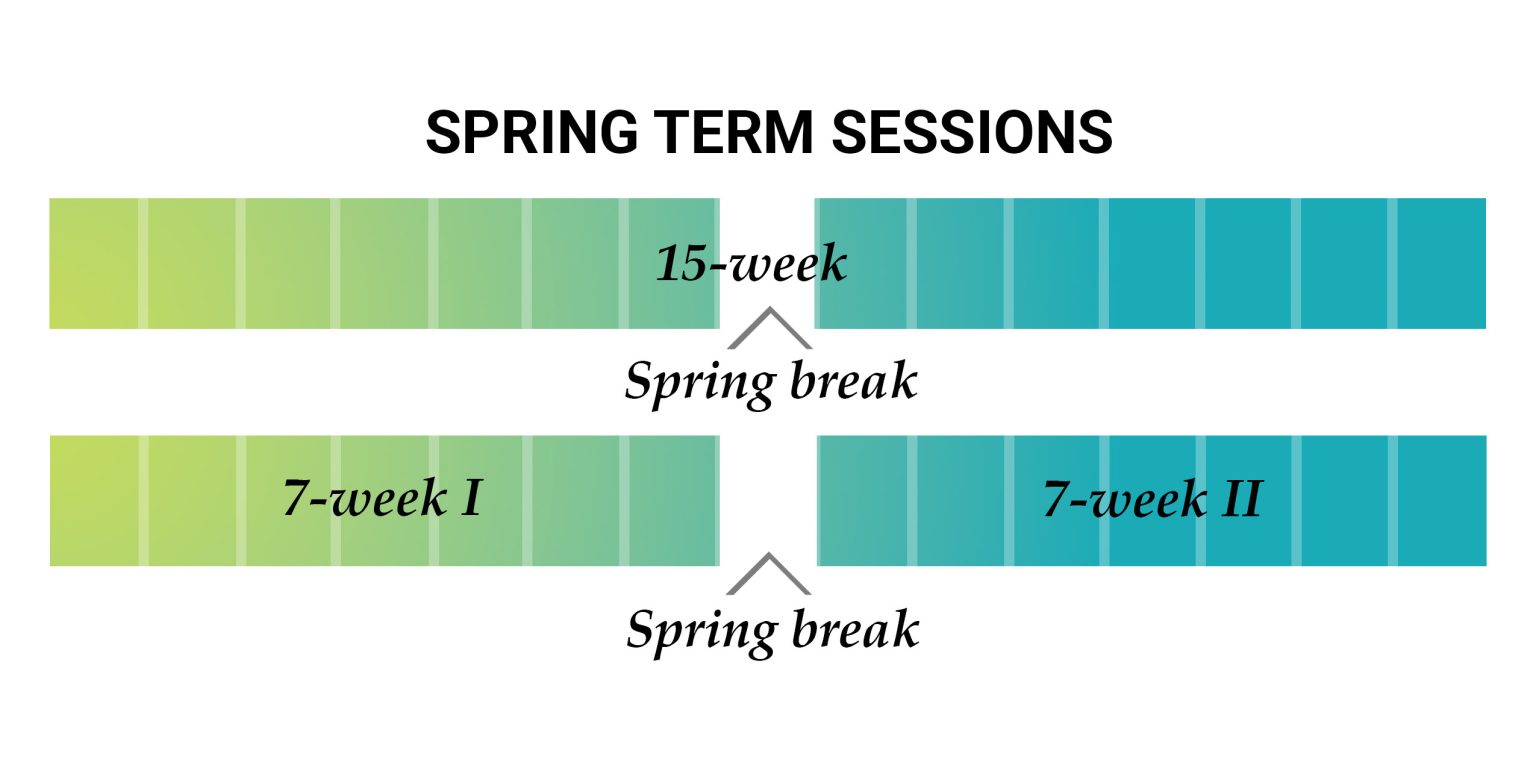 SPRING TERM SESSIONS

15-week

Spring break

7-week I

7-week II

Spring break